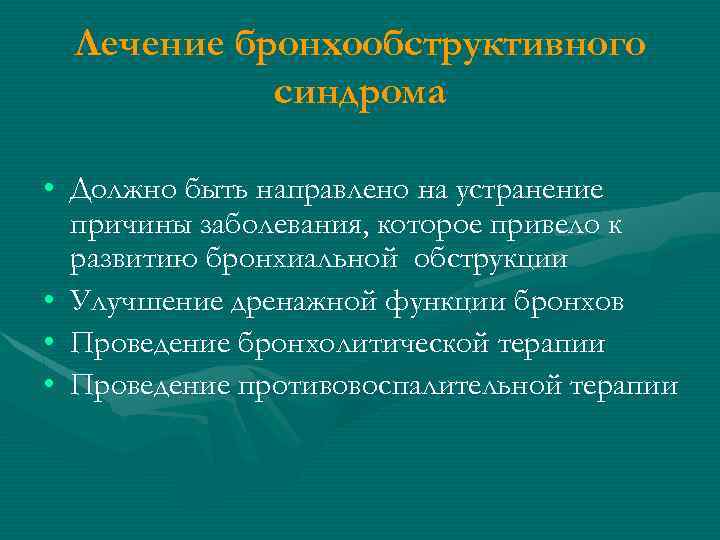 Лечение бронхообструктивного синдрома

• Должно быть направлено на устранение причины заболевания, которое привело к развитию бронхиальной обструкции
• Улучшение дренажной функции бронхов
• Проведение бронхолитической терапии
• Проведение противовоспалительной терапии